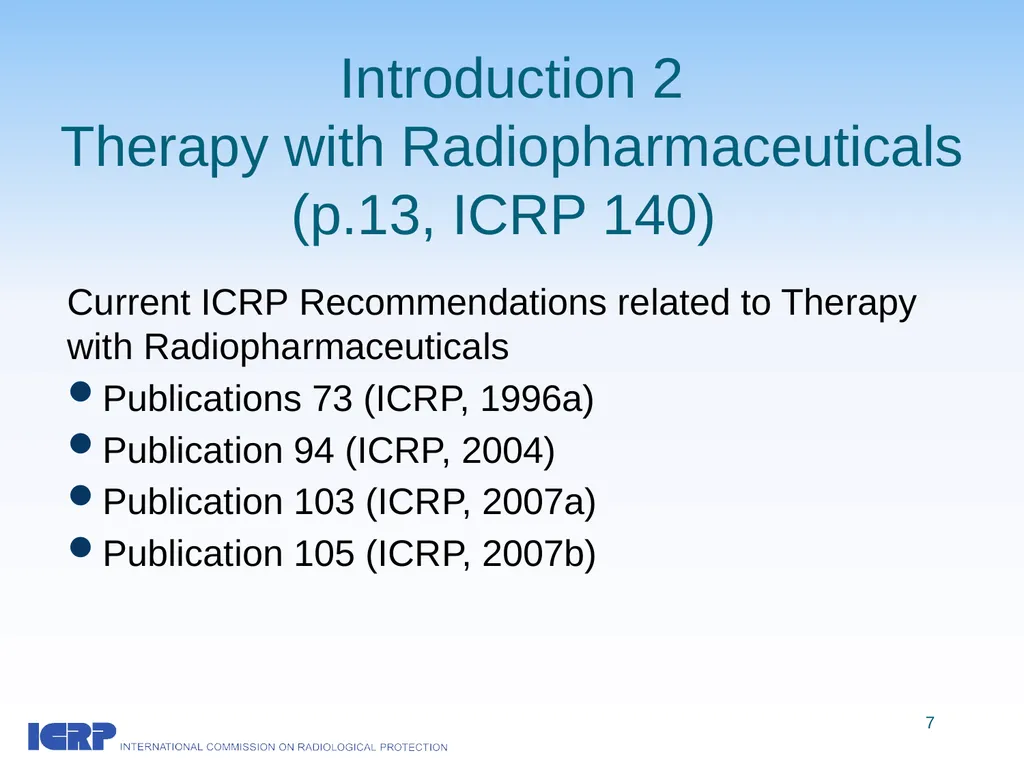 Introduction 2
Therapy with Radiopharmaceuticals
(p.13, ICRP 140)

Current ICRP Recommendations related to Therapy with Radiopharmaceuticals

- Publications 73 (ICRP, 1996a)
- Publication 94 (ICRP, 2004)
- Publication 103 (ICRP, 2007a)
- Publication 105 (ICRP, 2007b)

7

ICRP INTERNATIONAL COMMISSION ON RADIOLOGICAL PROTECTION